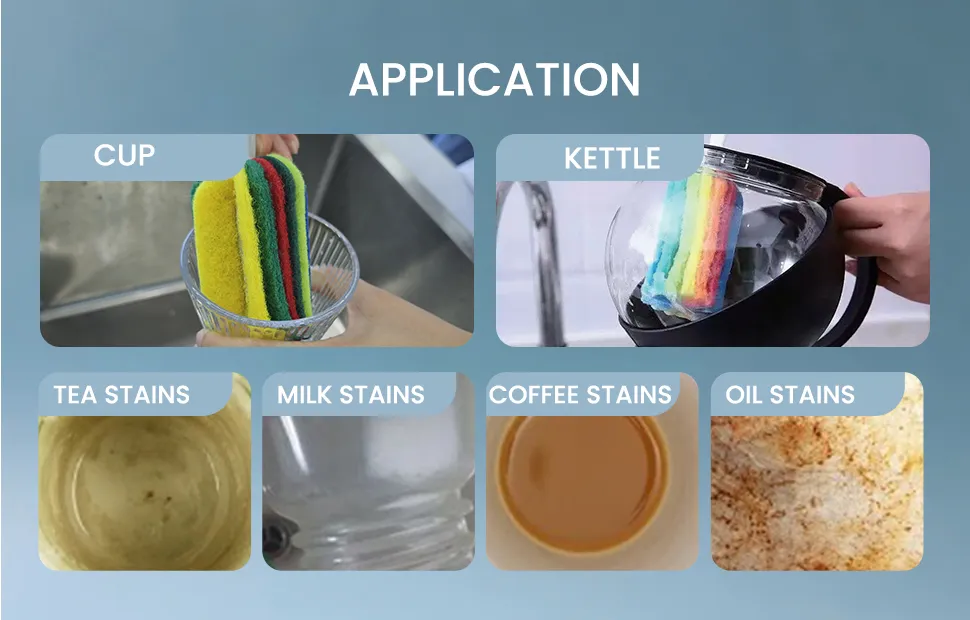 APPLICATION

CUP

KETTLE

TEA STAINS

MILK STAINS

COFFEE STAINS

OIL STAINS